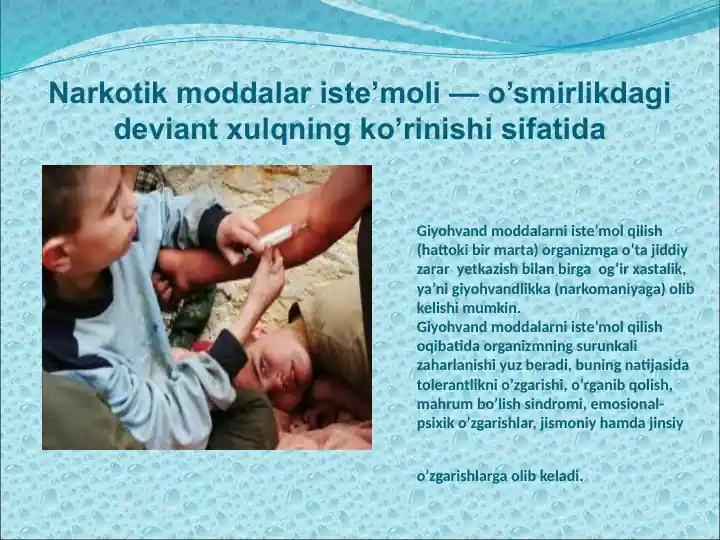 Narkotik moddalar iste’moli — o’smirlikdagi deviant xulqning ko’rinishi sifatida

Giyohvand moddalarni iste’mol qilish (hattoki bir marta) organizmga o’ta jiddiy zarar yetkazish bilan birga og’ir xastalik, ya’ni giyohvandlikka (narkomaniyaga) olib kelishi mumkin.
Giyohvand moddalarni iste’mol qilish oqibatida organizmning surunkali zaharlanishi yuz beradi, buning natijasida tolerantlikni o’zgarishi, o’rganib qolish, mahrum bo’lish sindromi, emosional-psixik o’zgarishlar, jismoniy hamda jinsiy

o’zgarishlarga olib keladi.